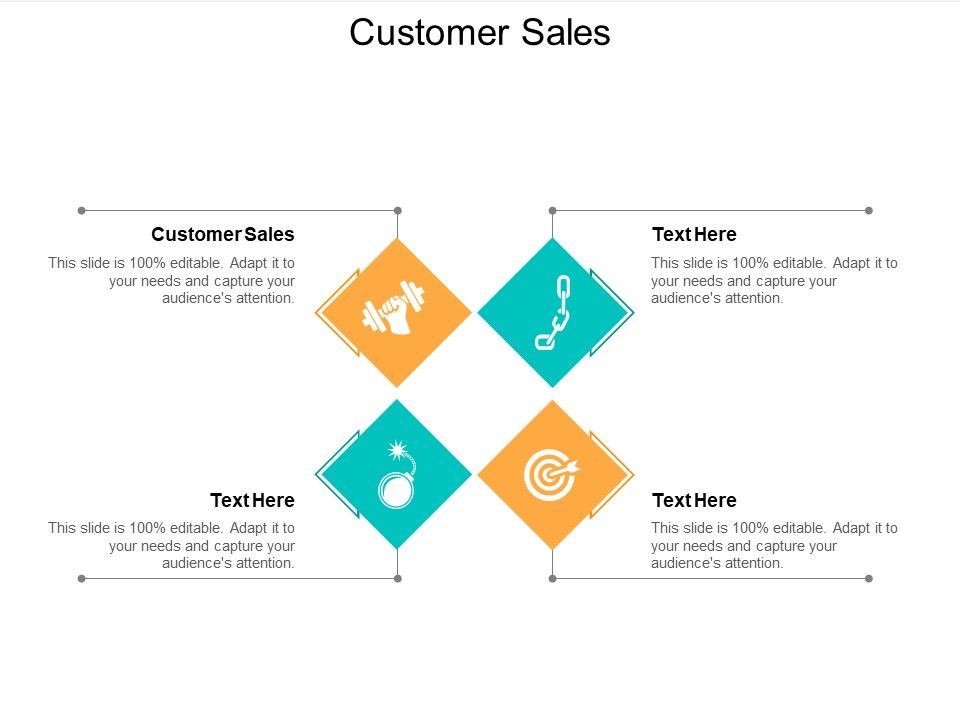 Customer Sales

Customer Sales

This slide is 100% editable. Adapt it to your needs and capture your audience's attention.

Text Here

This slide is 100% editable. Adapt it to your needs and capture your audience's attention.

Text Here

This slide is 100% editable. Adapt it to your needs and capture your audience's attention.

Text Here

This slide is 100% editable. Adapt it to your needs and capture your audience's attention.